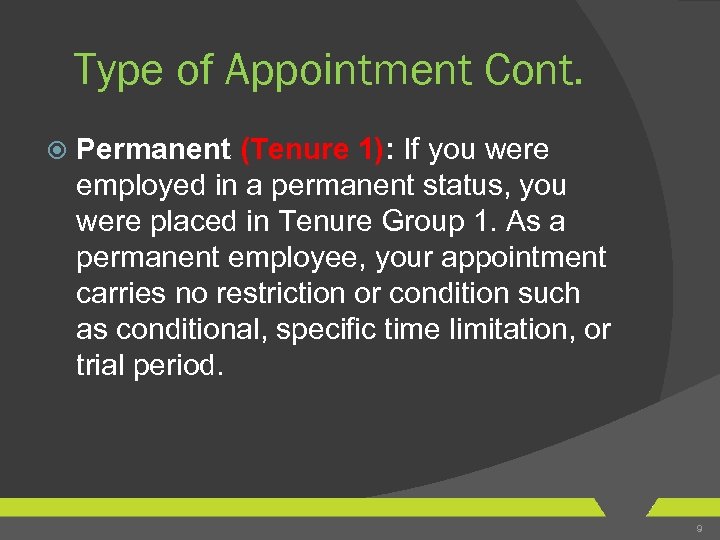 Type of Appointment Cont.

Permanent (Tenure 1): If you were employed in a permanent status, you were placed in Tenure Group 1. As a permanent employee, your appointment carries no restriction or condition such as conditional, specific time limitation, or trial period.

9